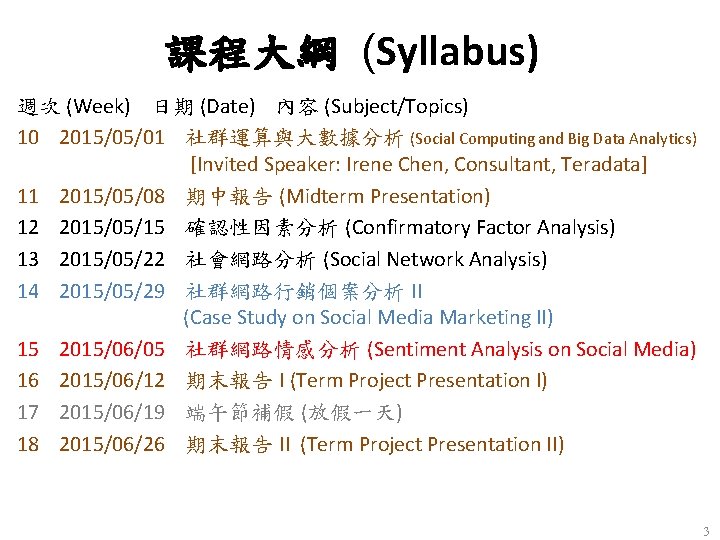 課程大綱 (Syllabus)

週次 (Week) 日期 (Date) 內容 (Subject/Topics)

10 2015/05/01 社群運算與大數據分析 (Social Computing and Big Data Analytics) [Invited Speaker: Irene Chen, Consultant, Teradata]

11 2015/05/08 期中報告 (Midterm Presentation)

12 2015/05/15 確認性因素分析 (Confirmatory Factor Analysis)

13 2015/05/22 社會網路分析 (Social Network Analysis)

14 2015/05/29 社群網路行銷個案分析 II (Case Study on Social Media Marketing II)

15 2015/06/05 社群網路情感分析 (Sentiment Analysis on Social Media)

16 2015/06/12 期末報告 I (Term Project Presentation I)

17 2015/06/19 端午節補假 (放假一天)

18 2015/06/26 期末報告 II (Term Project Presentation II)

3